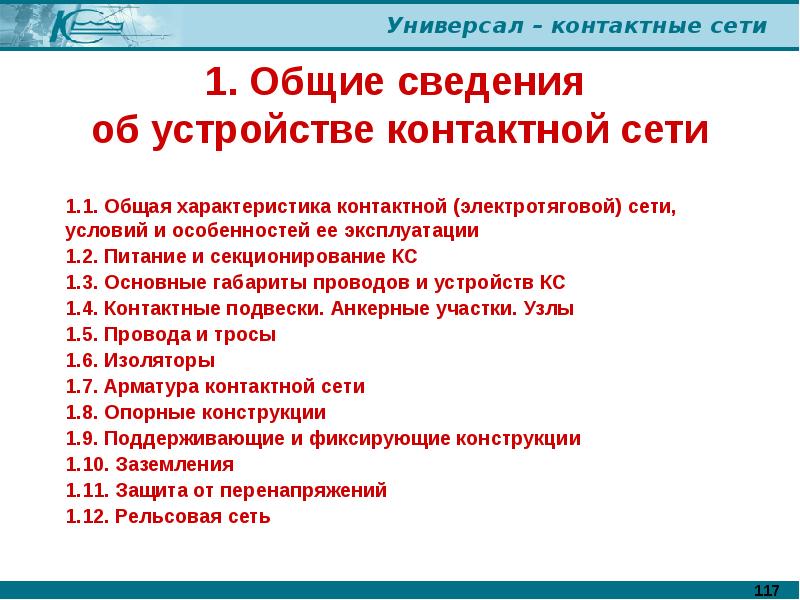 КС

Универсал – контактные сети

1. Общие сведения об устройстве контактной сети

1.1. Общая характеристика контактной (электротяговой) сети, условий и особенностей ее эксплуатации
1.2. Питание и секционирование КС
1.3. Основные габариты проводов и устройств КС
1.4. Контактные подвески. Анкерные участки. Узлы
1.5. Провода и тросы
1.6. Изоляторы
1.7. Арматура контактной сети
1.8. Опорные конструкции
1.9. Поддерживающие и фиксирующие конструкции
1.10. Заземления
1.11. Защита от перенапряжений
1.12. Рельсовая сеть

117